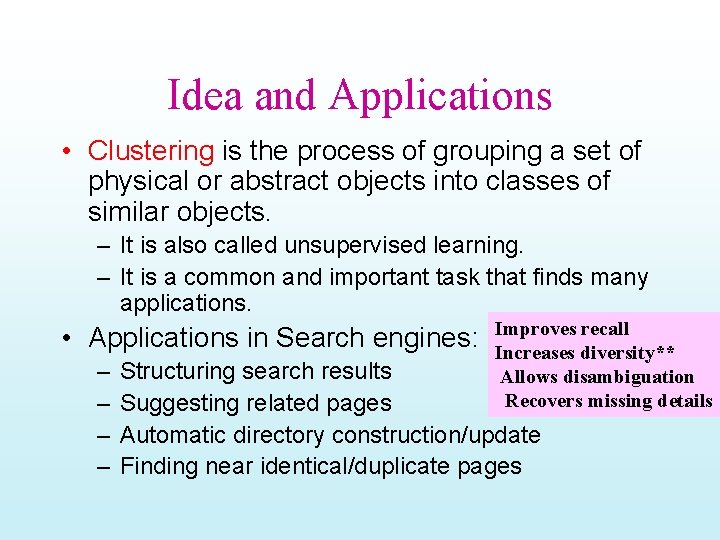 Idea and Applications

• Clustering is the process of grouping a set of physical or abstract objects into classes of similar objects.

– It is also called unsupervised learning.

– It is a common and important task that finds many applications.

• Applications in Search engines:

– Structuring search results

– Suggesting related pages

– Automatic directory construction/update

– Finding near identical/duplicate pages

Improves recall
Increases diversity**
Allows disambiguation
Recovers missing details